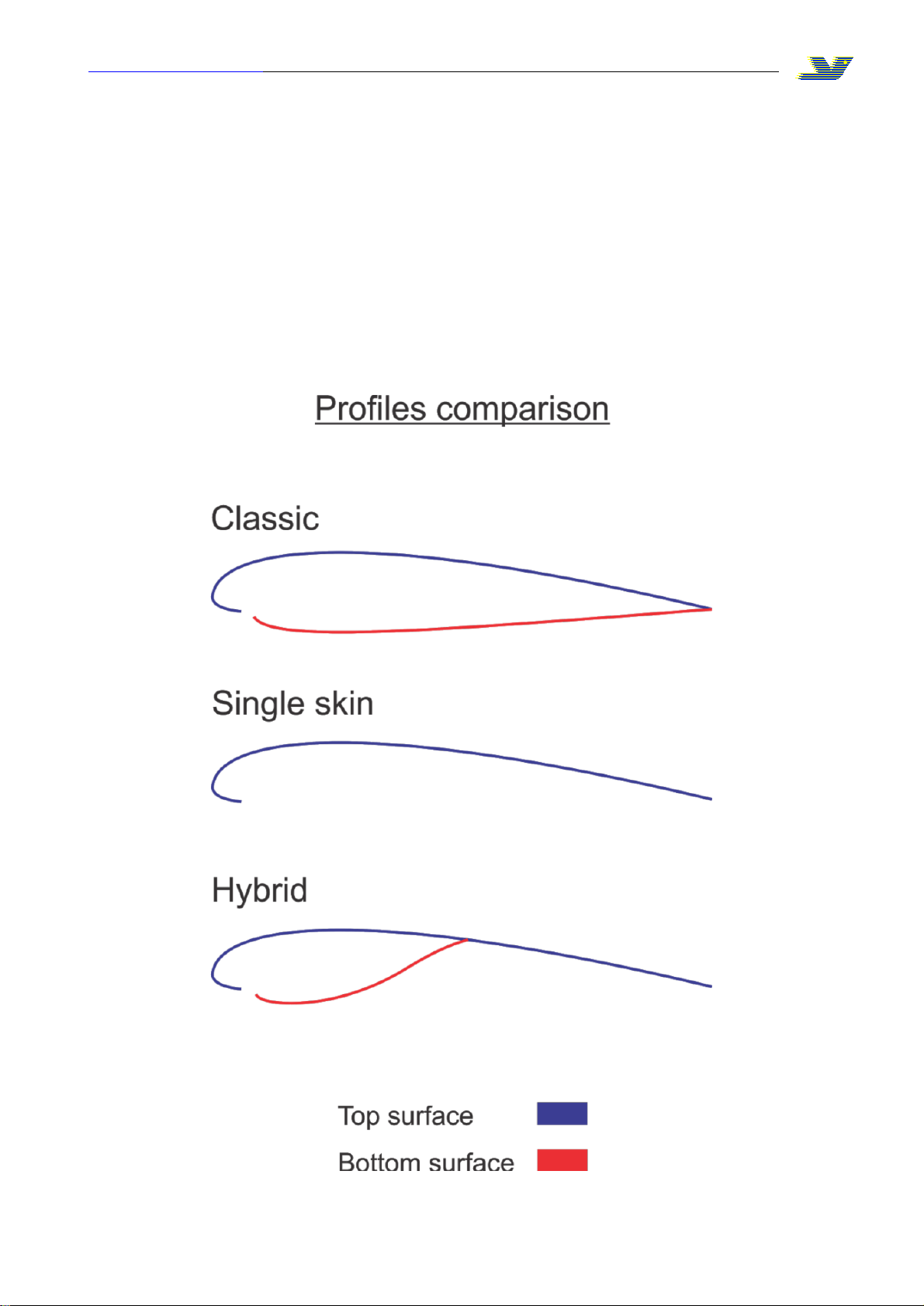 Profiles comparison

Classic

Single skin

Hybrid

Top surface

Bottom surface